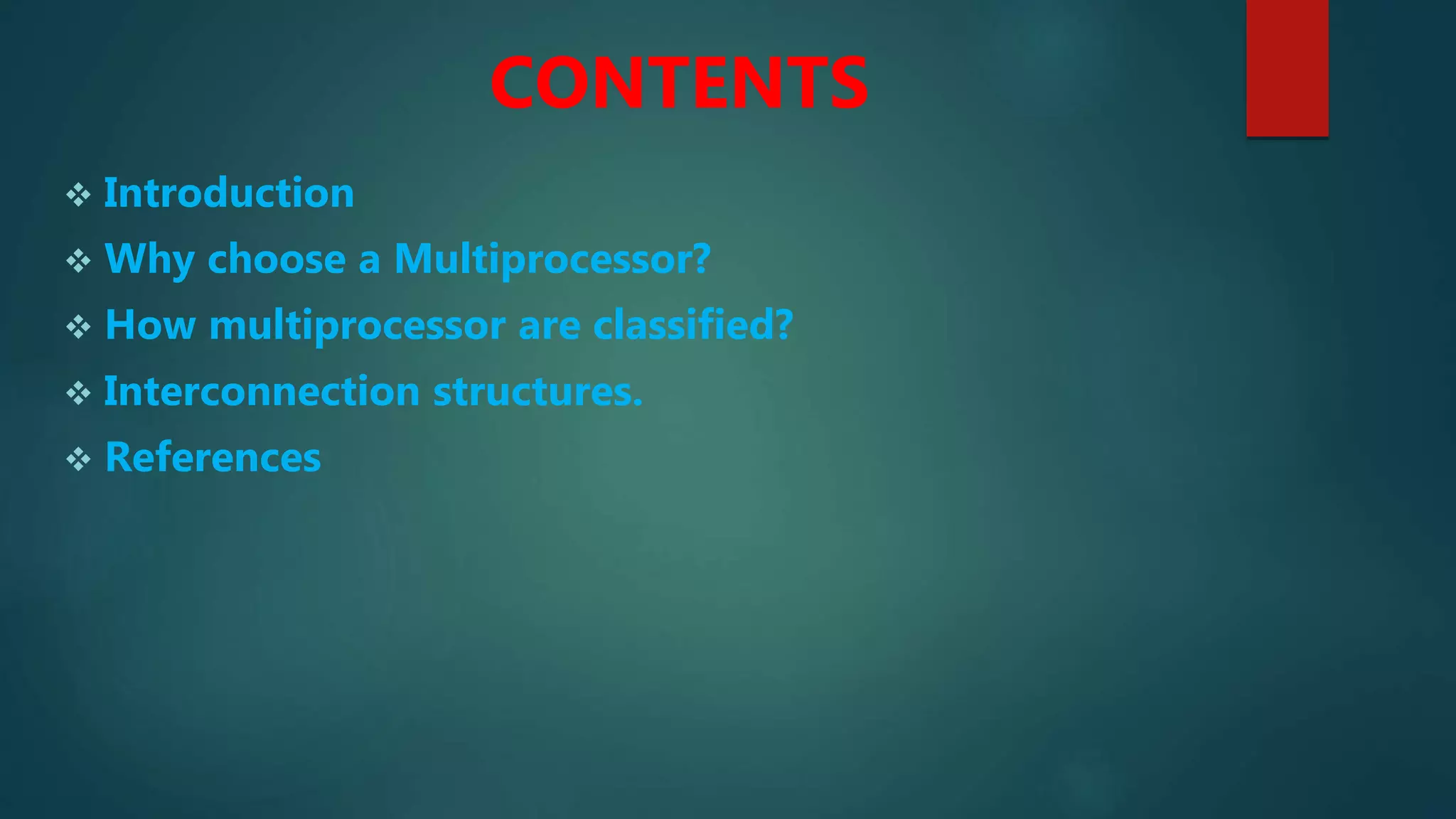 CONTENTS

❖ Introduction

❖ Why choose a Multiprocessor?

❖ How multiprocessor are classified?

❖ Interconnection structures.

❖ References